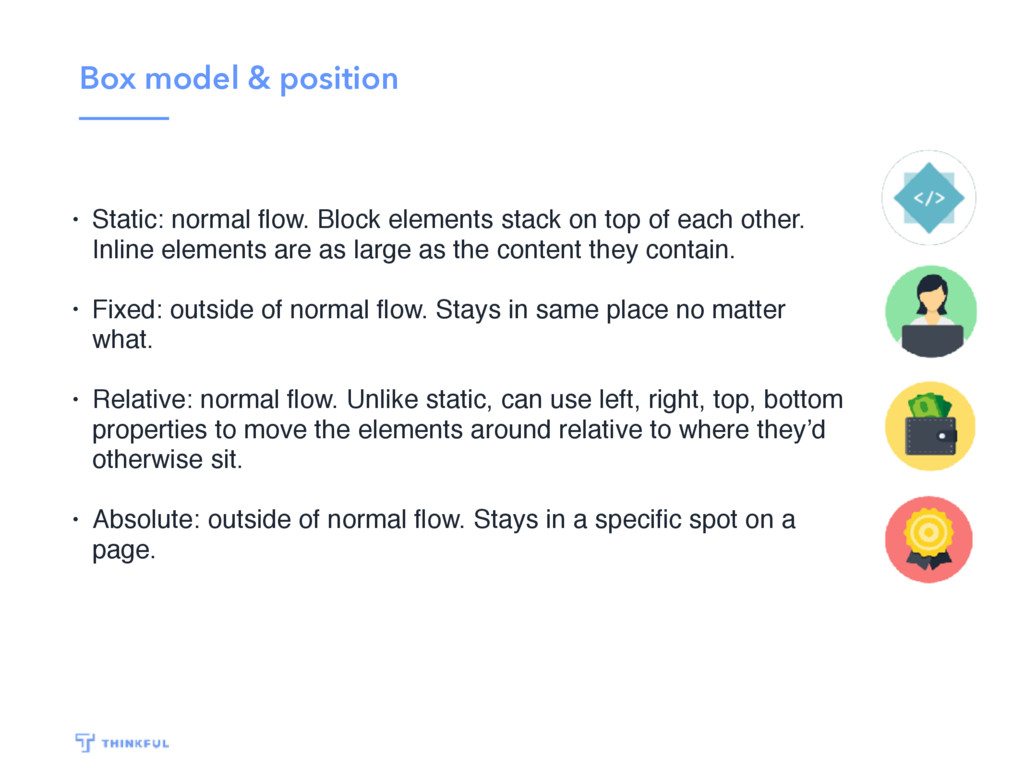 Box model & position

• Static: normal flow. Block elements stack on top of each other. Inline elements are as large as the content they contain.

• Fixed: outside of normal flow. Stays in same place no matter what.

• Relative: normal flow. Unlike static, can use left, right, top, bottom properties to move the elements around relative to where they'd otherwise sit.

• Absolute: outside of normal flow. Stays in a specific spot on a page.

</>

THINKFUL